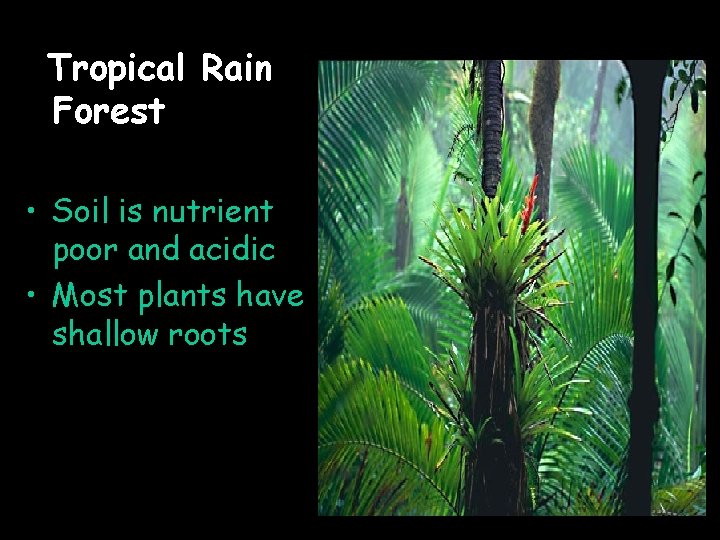 Tropical Rain Forest

• Soil is nutrient poor and acidic
• Most plants have shallow roots